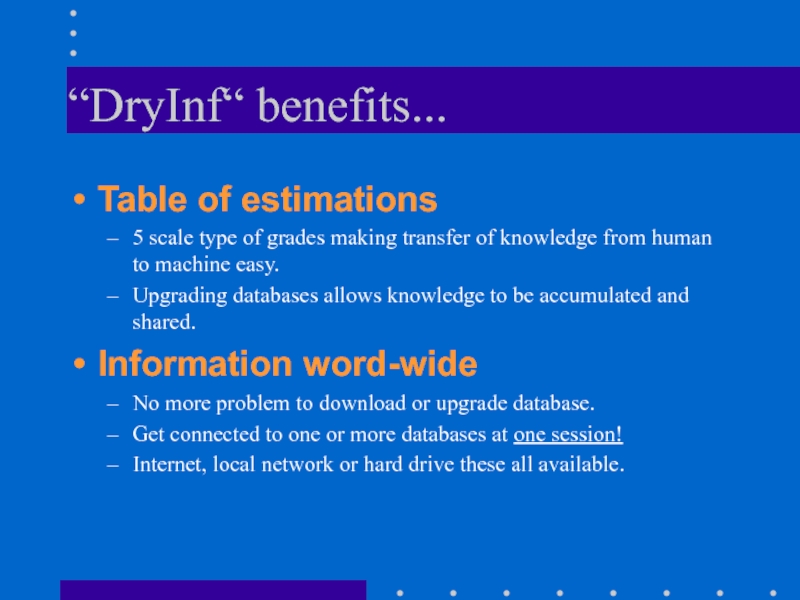 “DryInf“ benefits...

• Table of estimations
– 5 scale type of grades making transfer of knowledge from human to machine easy.
– Upgrading databases allows knowledge to be accumulated and shared.

• Information word-wide
– No more problem to download or upgrade database.
– Get connected to one or more databases at one session!
– Internet, local network or hard drive these all available.